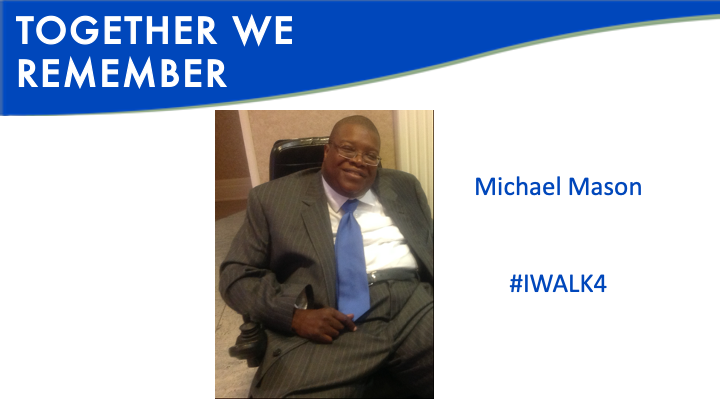 TOGETHER WE REMEMBER

Michael Mason

#IWALK4